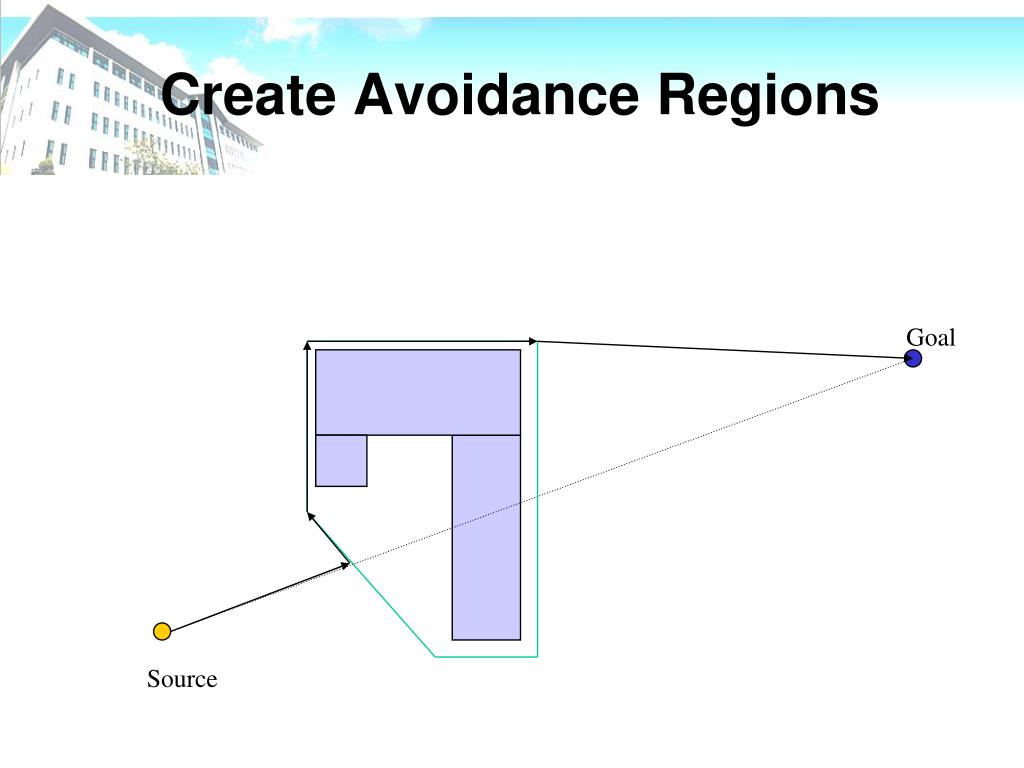 Create Avoidance Regions

Goal

Source